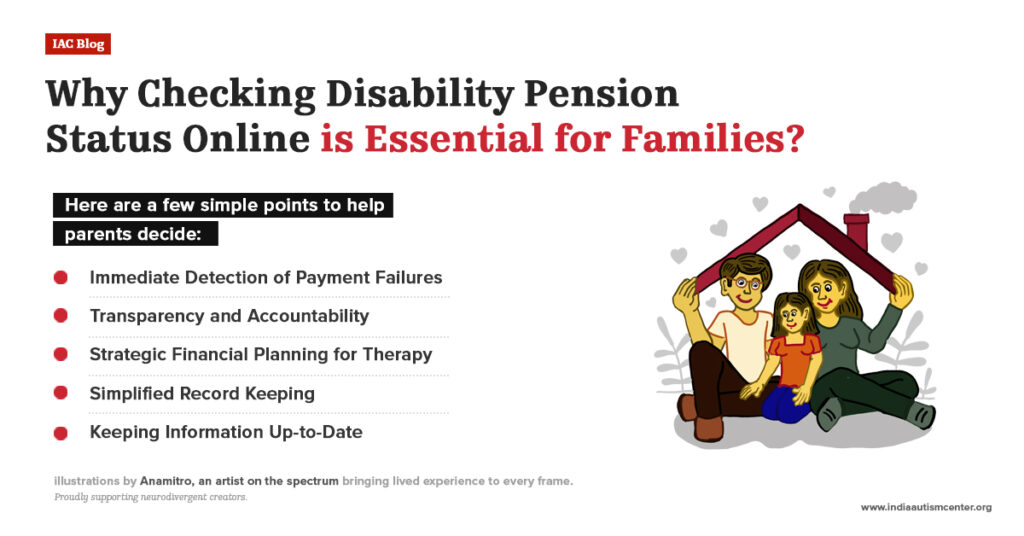 IAC Blog

Why Checking Disability Pension Status Online is Essential for Families?

Here are a few simple points to help parents decide:

Immediate Detection of Payment Failures

Transparency and Accountability

Strategic Financial Planning for Therapy

Simplified Record Keeping

Keeping Information Up-to-Date

illustrations by Anamitro, an artist on the spectrum bringing lived experience to every frame.
Proudly supporting neurodivergent creators.

www.indiaautismcenter.org